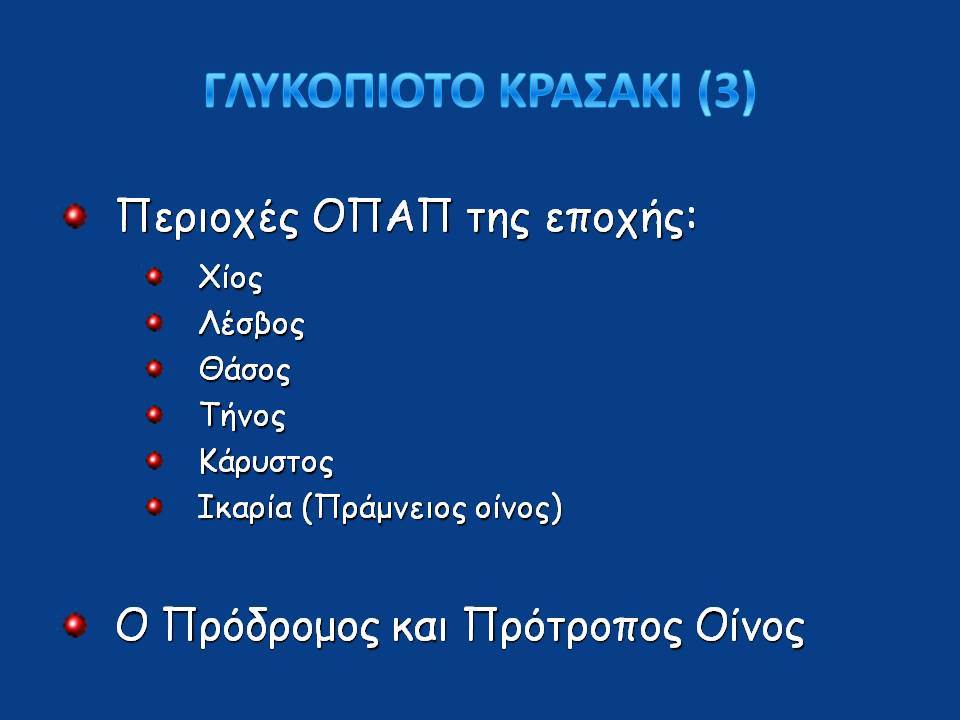 ΓΛΥΚΟΠΙΟΤΟ ΚΡΑΣΑΚΙ (3)

Περιοχές ΟΠΑΠ της εποχής:
Χίος
Λέσβος
Θάσος
Τήνος
Κάρυστος
Ικαρία (Πράμνειος οίνος)

Ο Πρόδρομος και Πρότροπος Οίνος